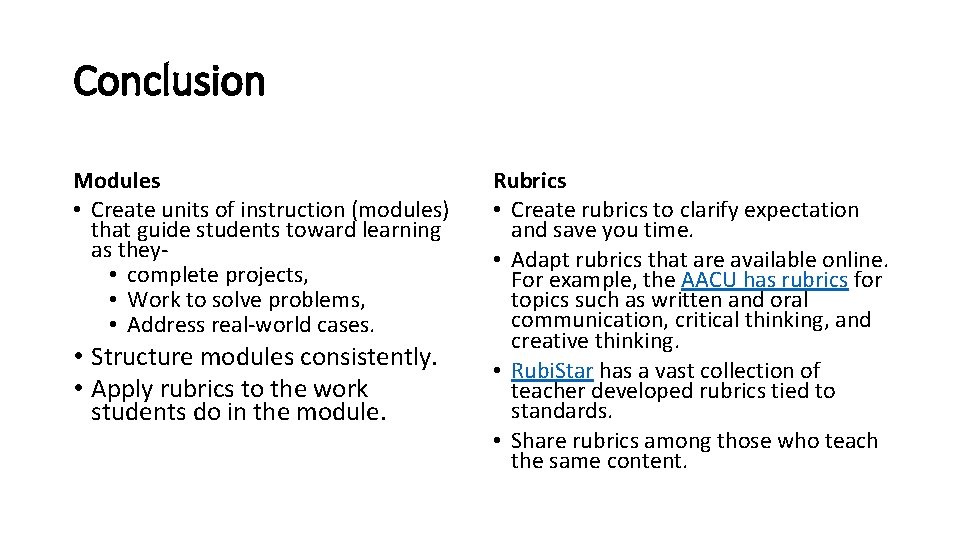 Conclusion

Modules
• Create units of instruction (modules) that guide students toward learning as they-
  • complete projects,
  • Work to solve problems,
  • Address real-world cases.
• Structure modules consistently.
• Apply rubrics to the work students do in the module.

Rubrics
• Create rubrics to clarify expectation and save you time.
• Adapt rubrics that are available online. For example, the AACU has rubrics for topics such as written and oral communication, critical thinking, and creative thinking.
• RubiStar has a vast collection of teacher developed rubrics tied to standards.
• Share rubrics among those who teach the same content.